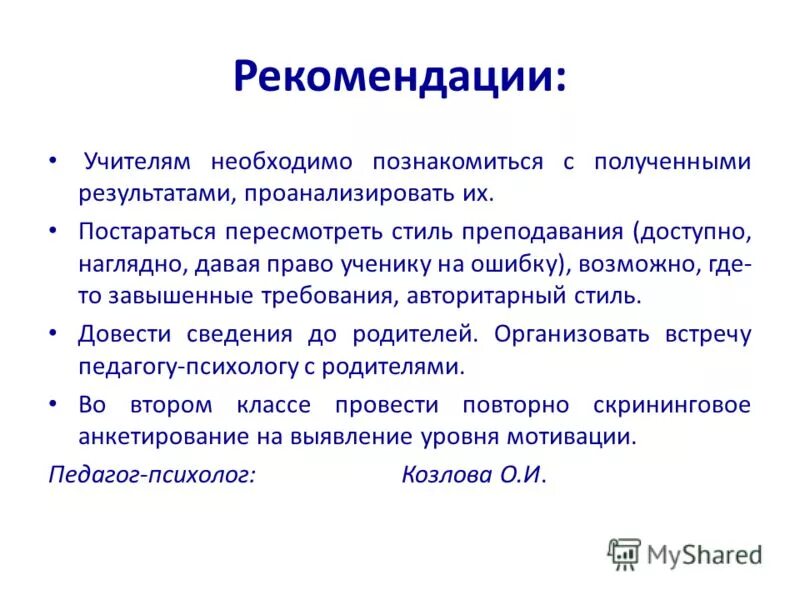 Рекомендации:

• Учителям необходимо познакомиться с полученными результатами, проанализировать их.

• Постараться пересмотреть стиль преподавания (доступно, наглядно, давая право ученику на ошибку), возможно, где-то завышенные требования, авторитарный стиль.

• Довести сведения до родителей. Организовать встречу педагогу-психологу с родителями.

• Во втором классе провести повторно скрининговое анкетирование на выявление уровня мотивации.

Педагог-психолог: Козлова О.И.

MyShared